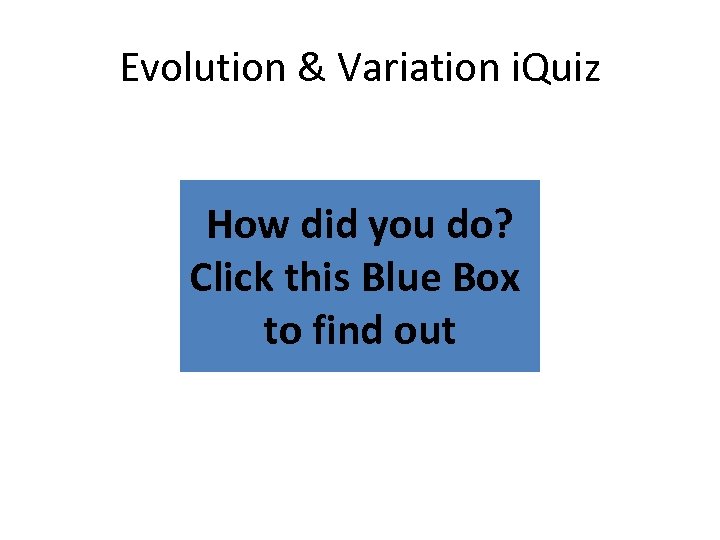 Evolution & Variation iQuiz

How did you do? Click this Blue Box to find out